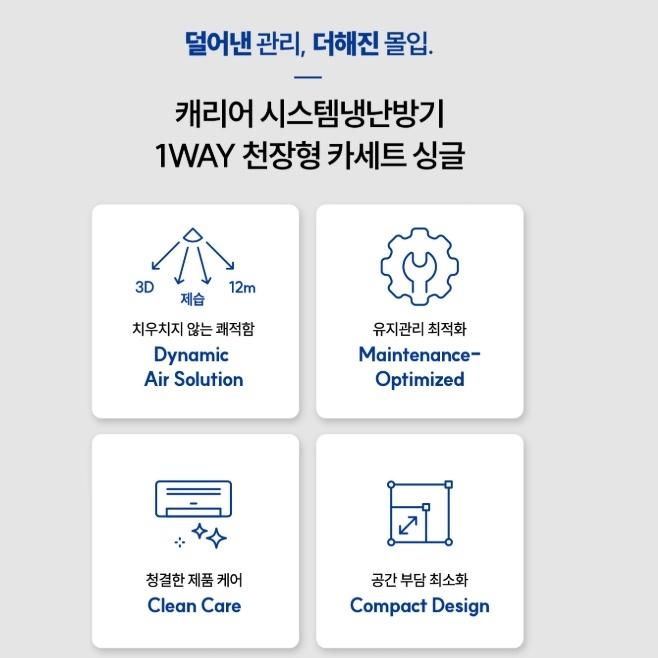 덜어낸 관리, 더해진 몰입.

캐리어 시스템냉난방기
1WAY 천장형 카세트 싱글

3D
제습
12m

치우치지 않는 쾌적함
Dynamic Air Solution

유지관리 최적화
Maintenance-Optimized

청결한 제품 케어
Clean Care

공간 부담 최소화
Compact Design